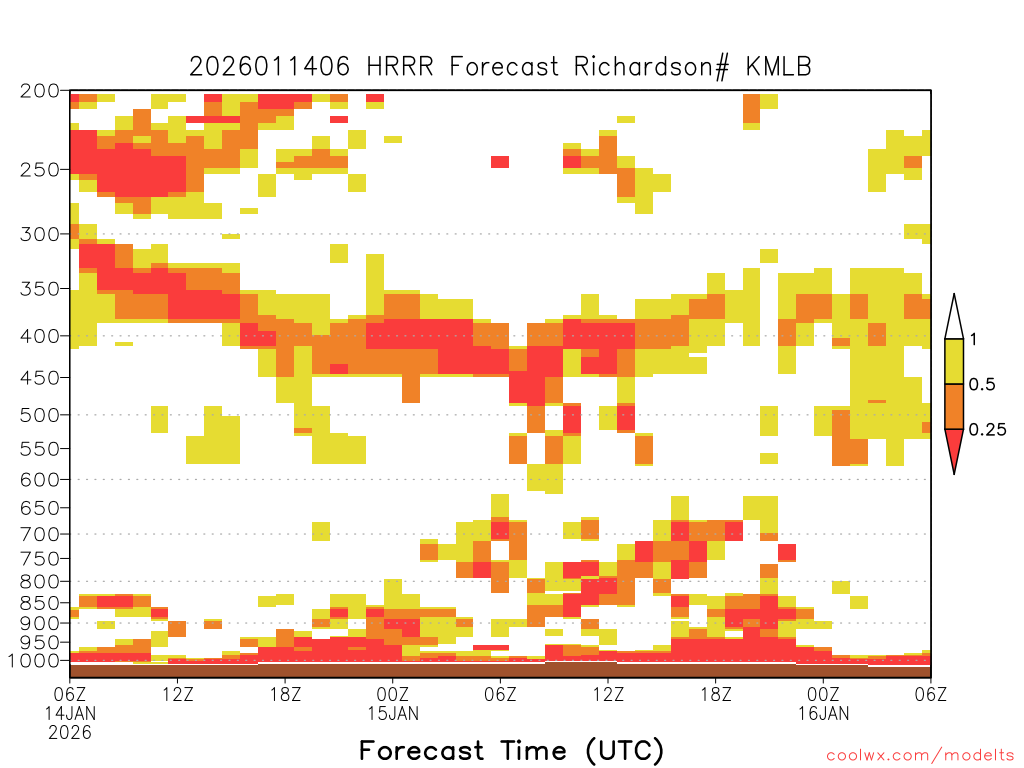 2026011406 HRRR Forecast Richardson# KMLB

200
250
300
350
400
450
500
550
600
650
700
750
800
850
900
950
1000

1
0.5
0.25

06Z
14JAN
2026
12Z
18Z
00Z
15JAN
06Z
12Z
18Z
00Z
16JAN
06Z

Forecast Time (UTC)

coolwx.com/modelts